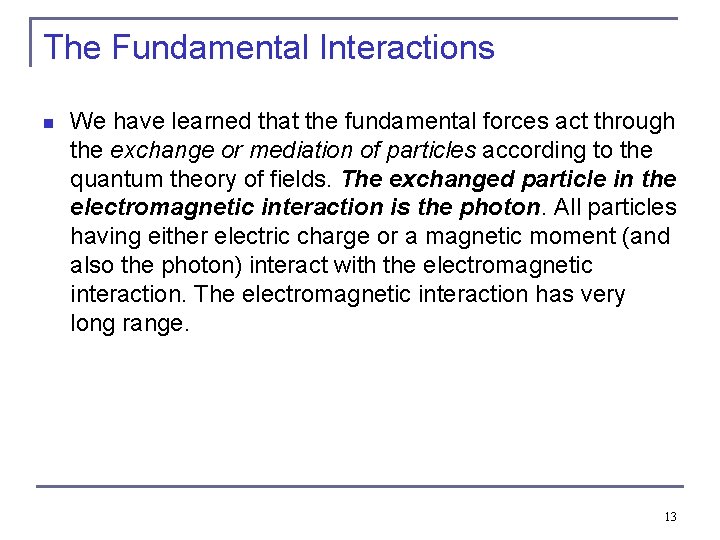 The Fundamental Interactions

We have learned that the fundamental forces act through the exchange or mediation of particles according to the quantum theory of fields. The exchanged particle in the electromagnetic interaction is the photon. All particles having either electric charge or a magnetic moment (and also the photon) interact with the electromagnetic interaction. The electromagnetic interaction has very long range.

13